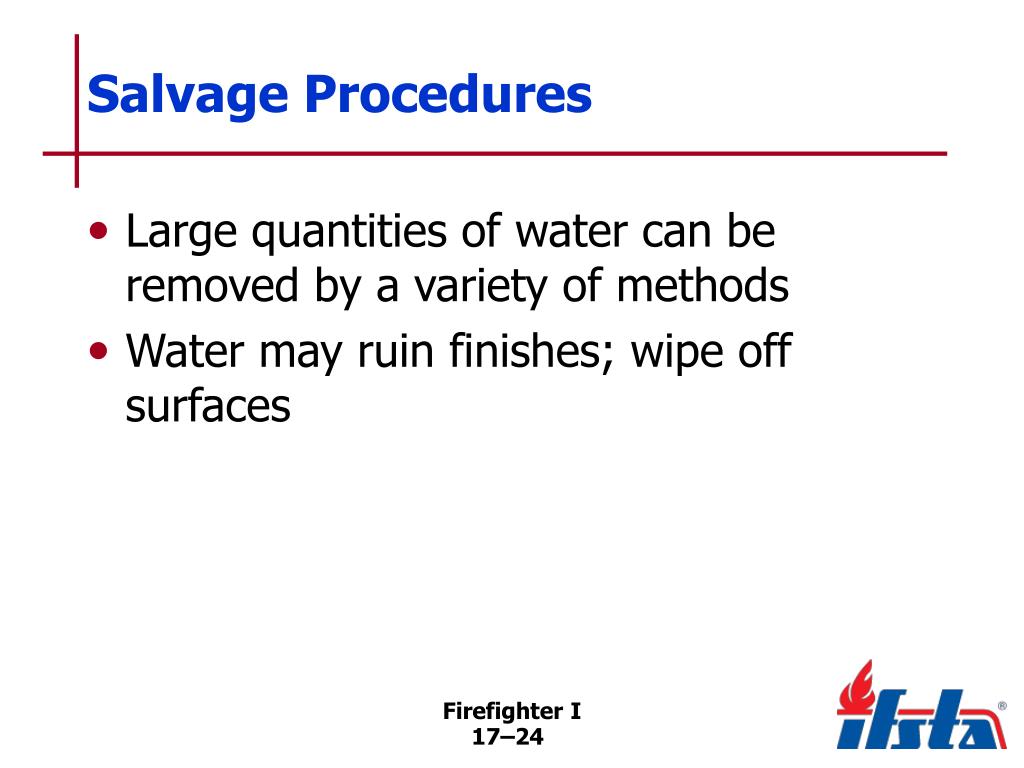 Salvage Procedures

• Large quantities of water can be removed by a variety of methods
• Water may ruin finishes; wipe off surfaces

Firefighter I
17–24

ifsta®